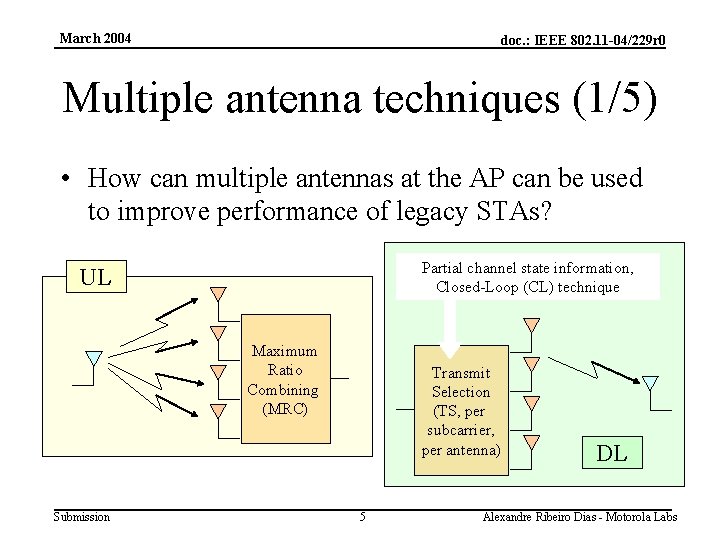 March 2004

doc.: IEEE 802.11-04/229r0

Multiple antenna techniques (1/5)

• How can multiple antennas at the AP can be used to improve performance of legacy STAs?

UL

Maximum Ratio Combining (MRC)

Partial channel state information, Closed-Loop (CL) technique

Transmit Selection (TS, per subcarrier, per antenna)

DL

Submission

5

Alexandre Ribeiro Dias - Motorola Labs